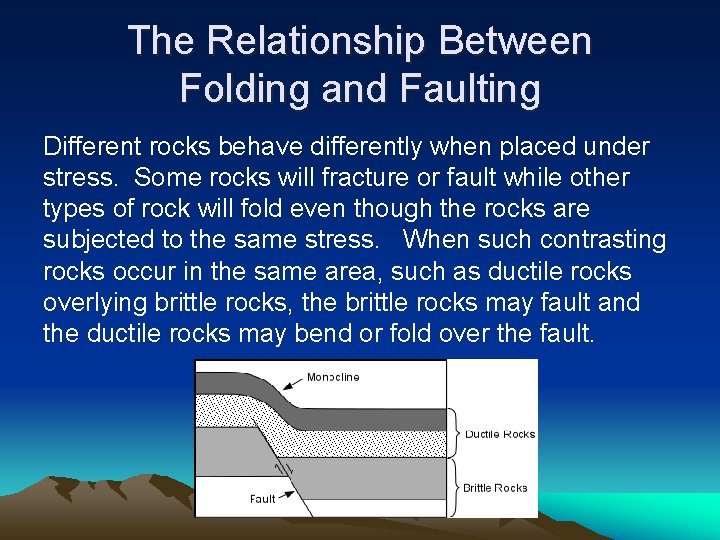 The Relationship Between Folding and Faulting

Different rocks behave differently when placed under stress. Some rocks will fracture or fault while other types of rock will fold even though the rocks are subjected to the same stress. When such contrasting rocks occur in the same area, such as ductile rocks overlying brittle rocks, the brittle rocks may fault and the ductile rocks may bend or fold over the fault.

Monocline

Ductile Rocks

Brittle Rocks

Fault